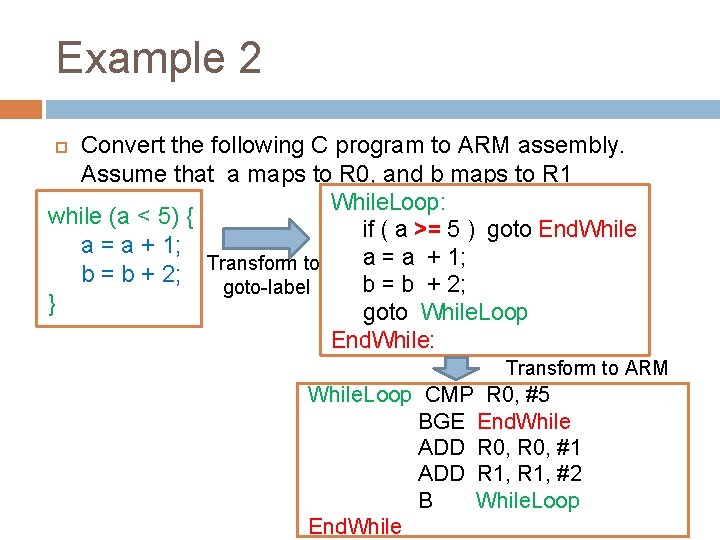 Example 2

Convert the following C program to ARM assembly. Assume that a maps to R0, and b maps to R1

while (a < 5) {
a = a + 1;
b = b + 2;
}

Transform to goto-label

WhileLoop:
if ( a >= 5 ) goto EndWhile
a = a + 1;
b = b + 2;
goto WhileLoop
EndWhile:

Transform to ARM

WhileLoop CMP R0, #5
BGE EndWhile
ADD R0, R0, #1
ADD R1, R1, #2
B WhileLoop
EndWhile